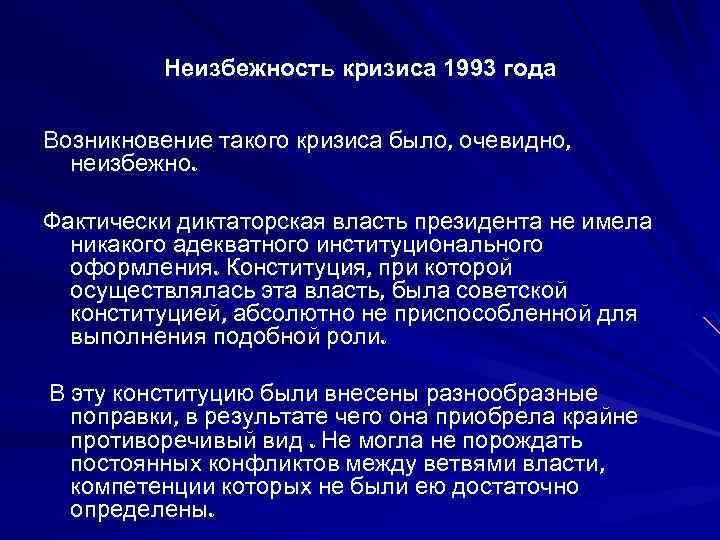 Неизбежность кризиса 1993 года

Возникновение такого кризиса было, очевидно, неизбежно.

Фактически диктаторская власть президента не имела никакого адекватного институционального оформления. Конституция, при которой осуществлялась эта власть, была советской конституцией, абсолютно не приспособленной для выполнения подобной роли.

В эту конституцию были внесены разнообразные поправки, в результате чего она приобрела крайне противоречивый вид . Не могла не порождать постоянных конфликтов между ветвями власти, компетенции которых не были ею достаточно определены.